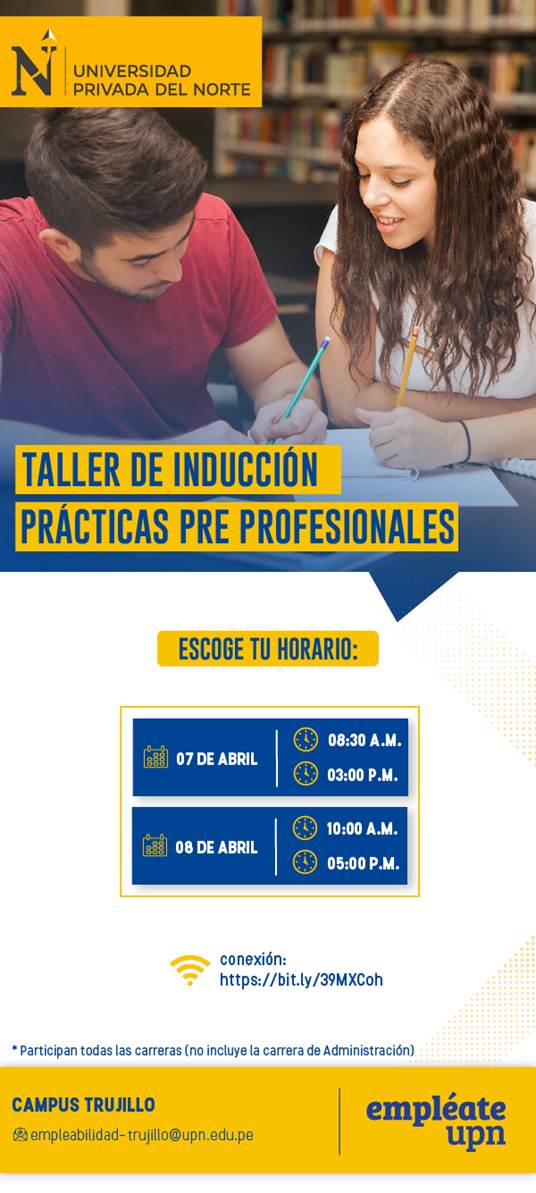 N
UNIVERSIDAD
PRIVADA DEL NORTE

TALLER DE INDUCCIÓN
PRÁCTICAS PRE PROFESIONALES

ESCOGE TU HORARIO:

07 DE ABRIL
08:30 A.M.
03:00 P.M.

08 DE ABRIL
10:00 A.M.
05:00 P.M.

conexión:
https://bit.ly/39MXCoh

* Participan todas las carreras (no incluye la carrera de Administración)

CAMPUS TRUJILLO
empleabilidad-trujillo@upn.edu.pe

empléate
upn